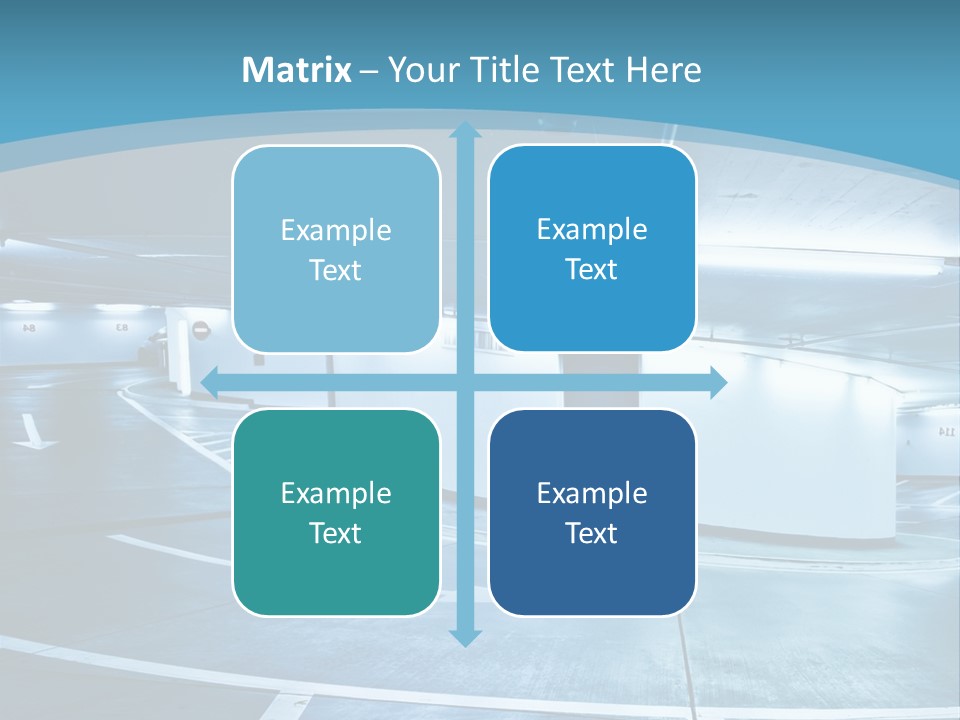 Matrix – Your Title Text Here

Example Text

Example Text

Example Text

Example Text